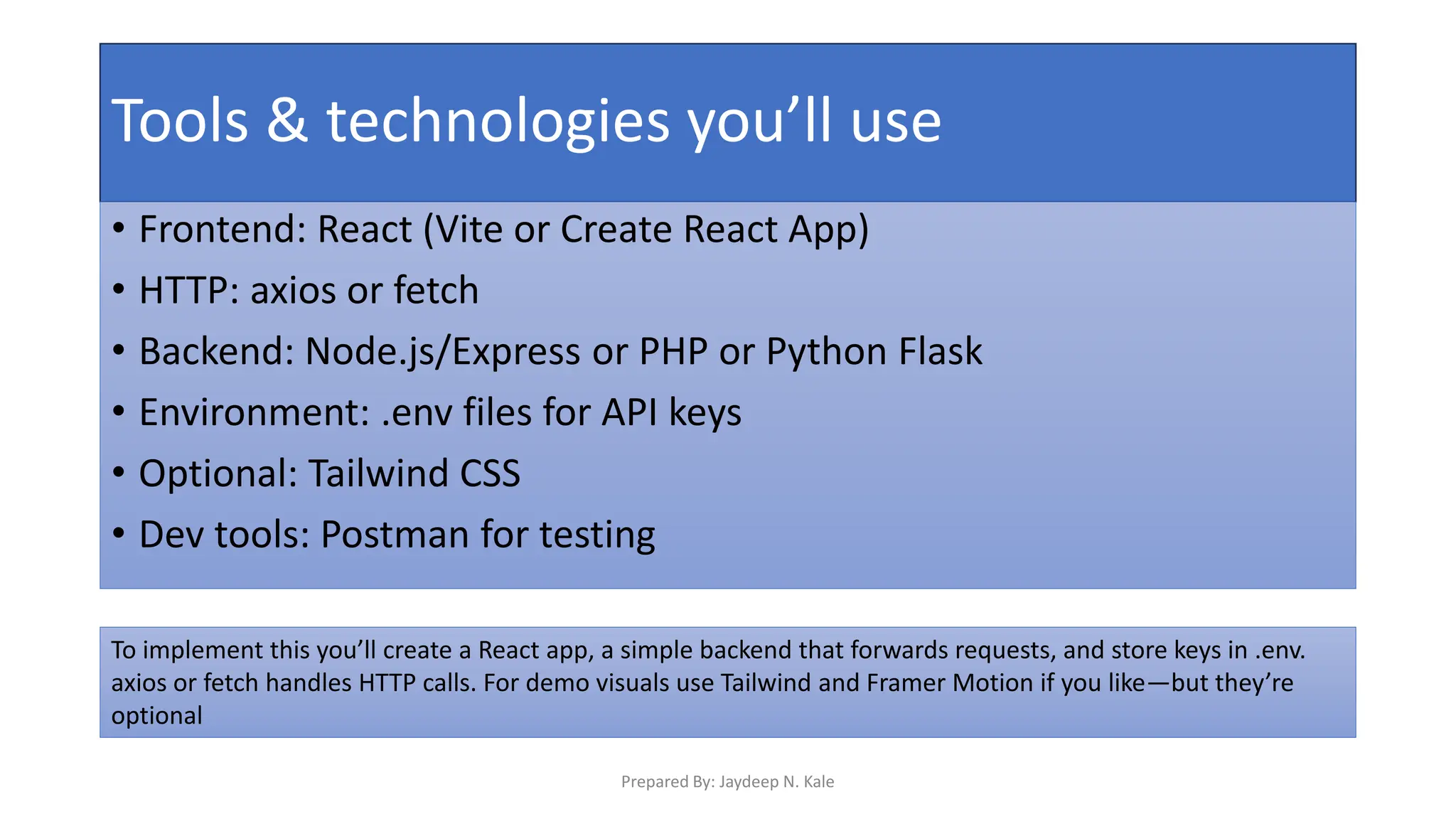 Tools & technologies you’ll use

• Frontend: React (Vite or Create React App)
• HTTP: axios or fetch
• Backend: Node.js/Express or PHP or Python Flask
• Environment: .env files for API keys
• Optional: Tailwind CSS
• Dev tools: Postman for testing

To implement this you’ll create a React app, a simple backend that forwards requests, and store keys in .env. axios or fetch handles HTTP calls. For demo visuals use Tailwind and Framer Motion if you like—but they’re optional

Prepared By: Jaydeep N. Kale